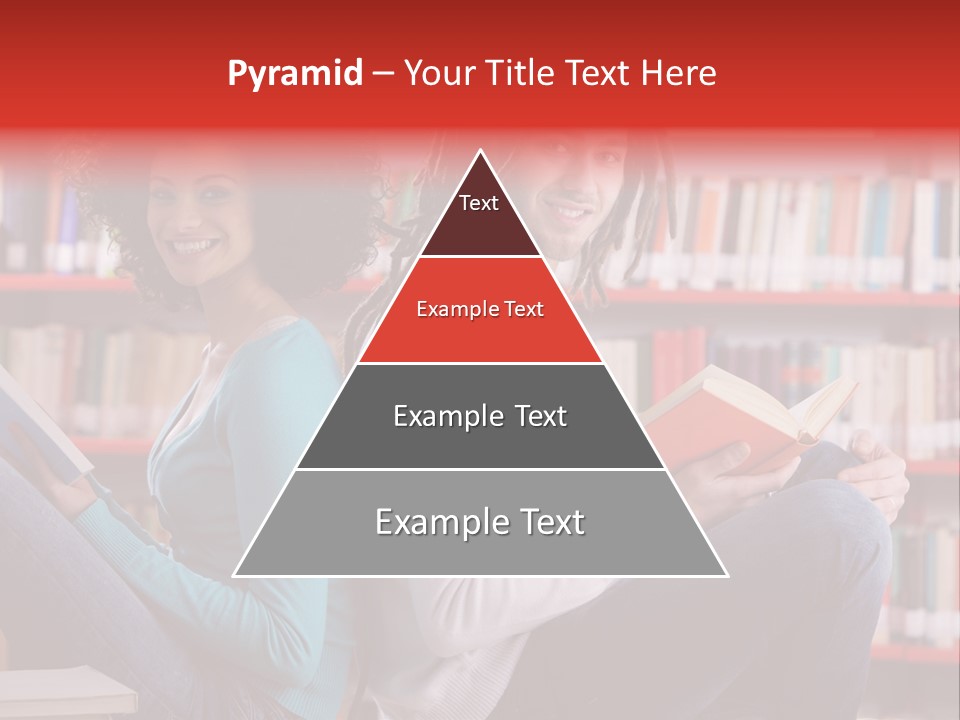 Pyramid – Your Title Text Here

Text

Example Text

Example Text

Example Text